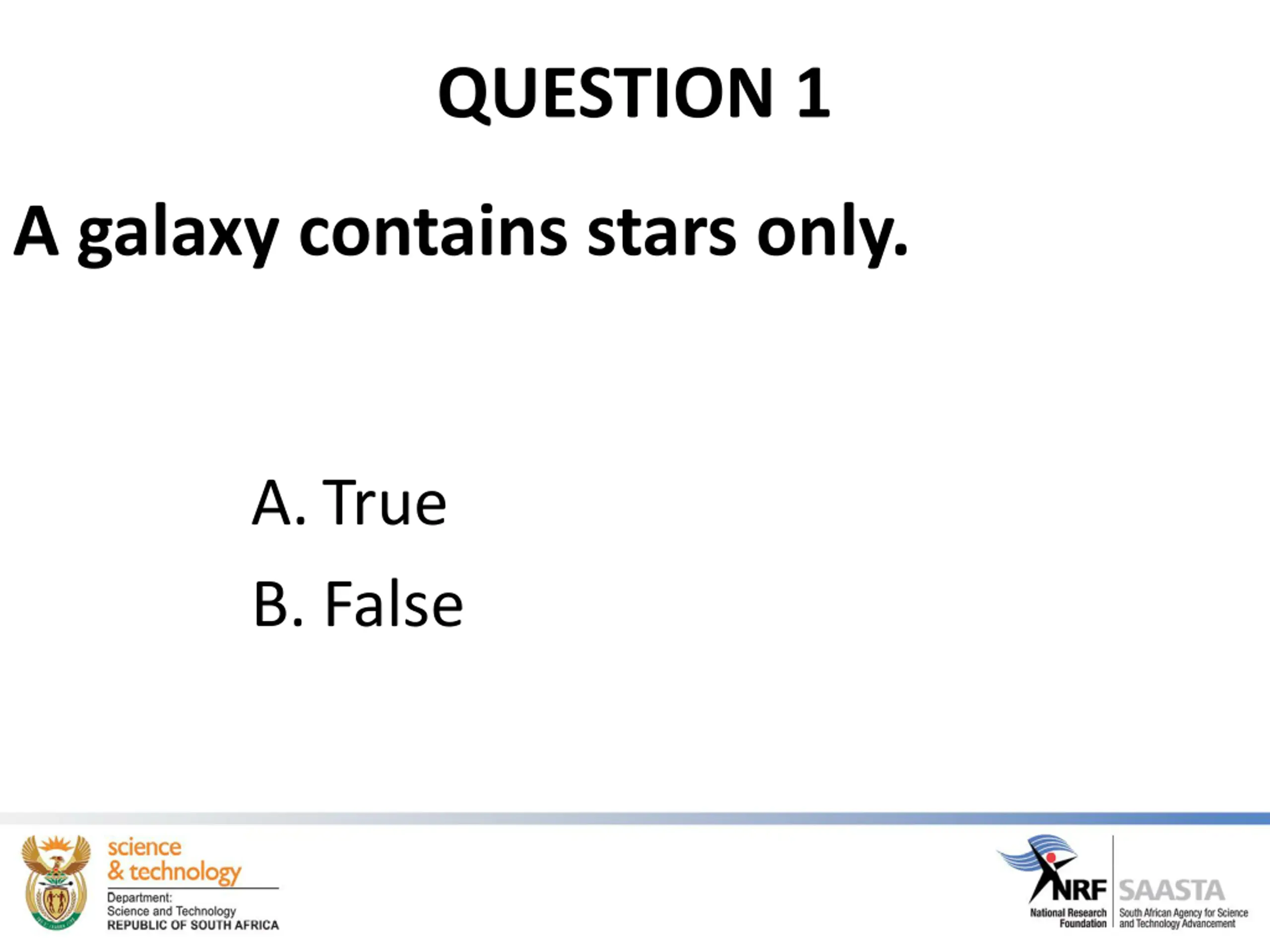 QUESTION 1

A galaxy contains stars only.

A. True

B. False

science
& technology
Department:
Science and Technology
REPUBLIC OF SOUTH AFRICA

NRF
National Research Foundation

SAASTA
South African Agency for Science and Technology Advancement